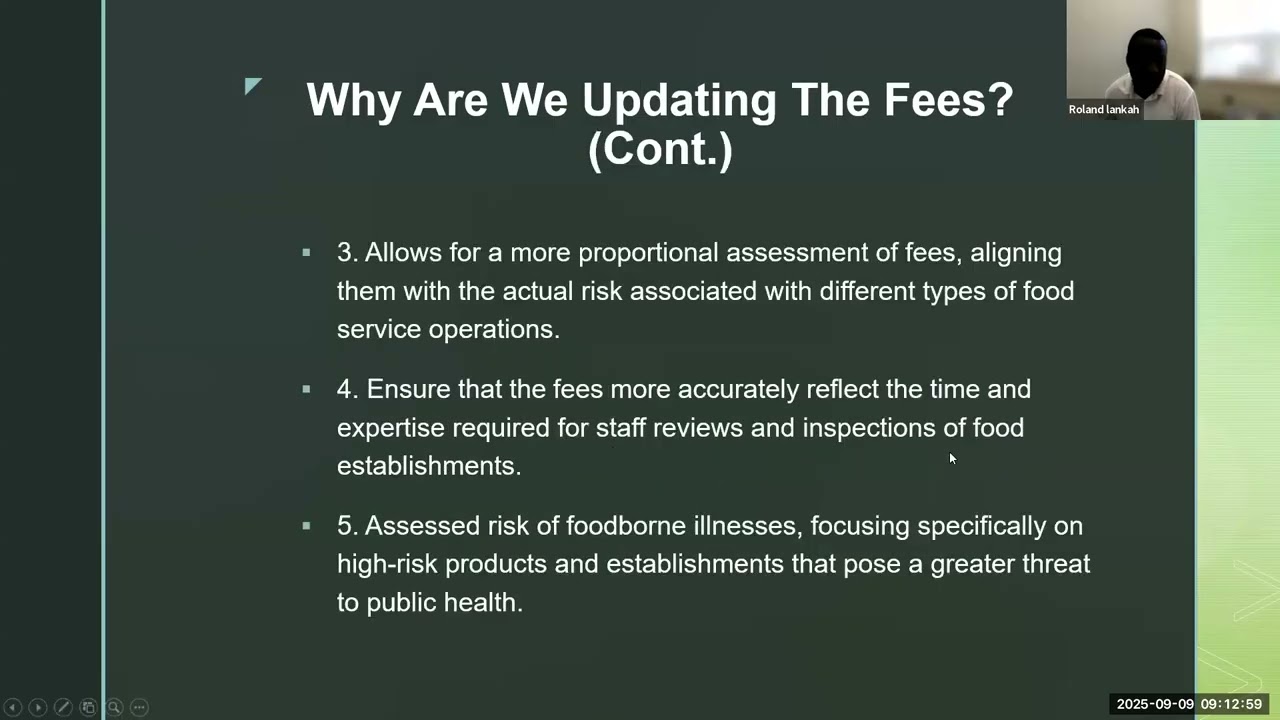 Why Are We Updating The Fees? (Cont.)

Roland lankah

▪ 3. Allows for a more proportional assessment of fees, aligning them with the actual risk associated with different types of food service operations.

▪ 4. Ensure that the fees more accurately reflect the time and expertise required for staff reviews and inspections of food establishments.

▪ 5. Assessed risk of foodborne illnesses, focusing specifically on high-risk products and establishments that pose a greater threat to public health.

2025-09-09 09:12:59